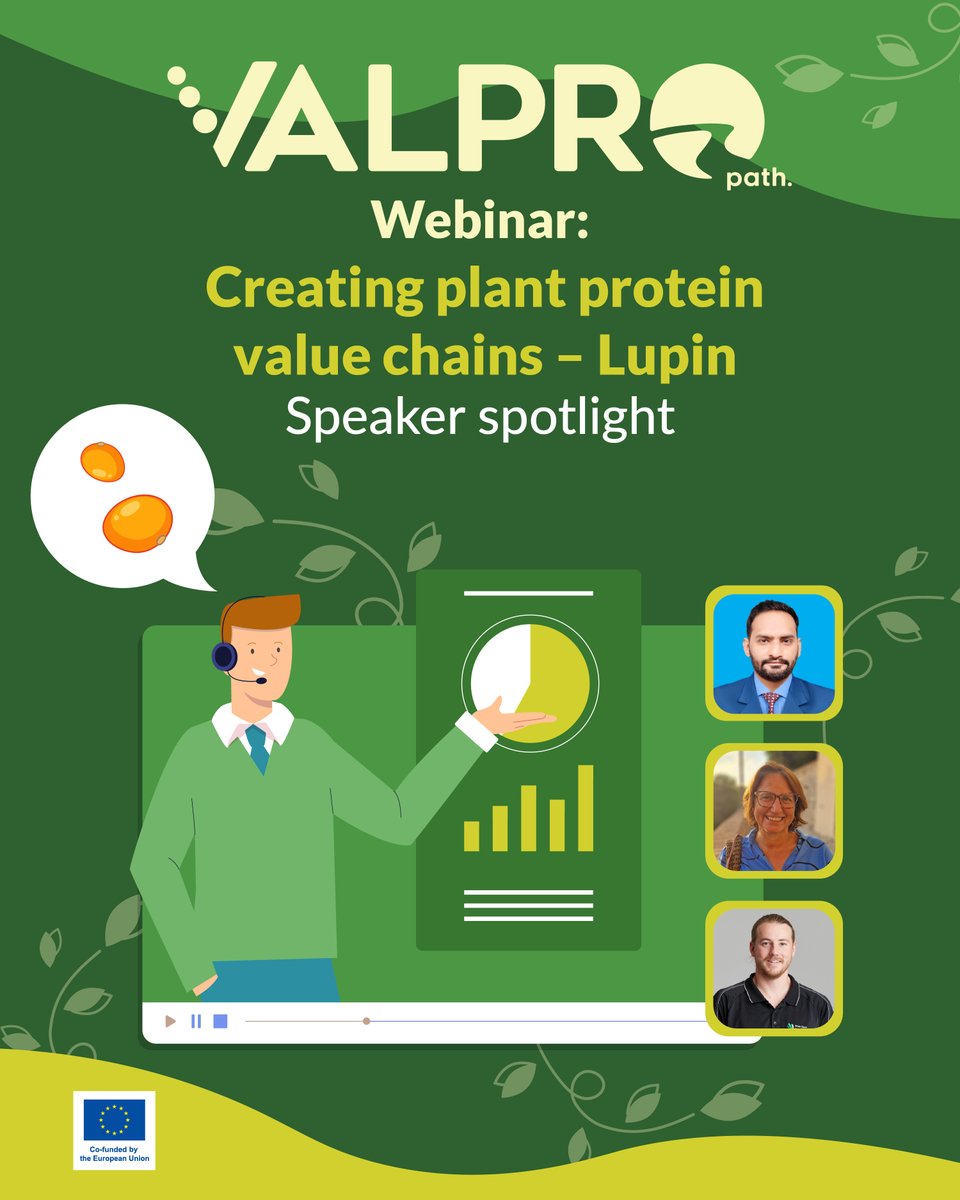 VALPRO path.

Webinar:
Creating plant protein value chains – Lupin
Speaker spotlight

Co-funded by the European Union